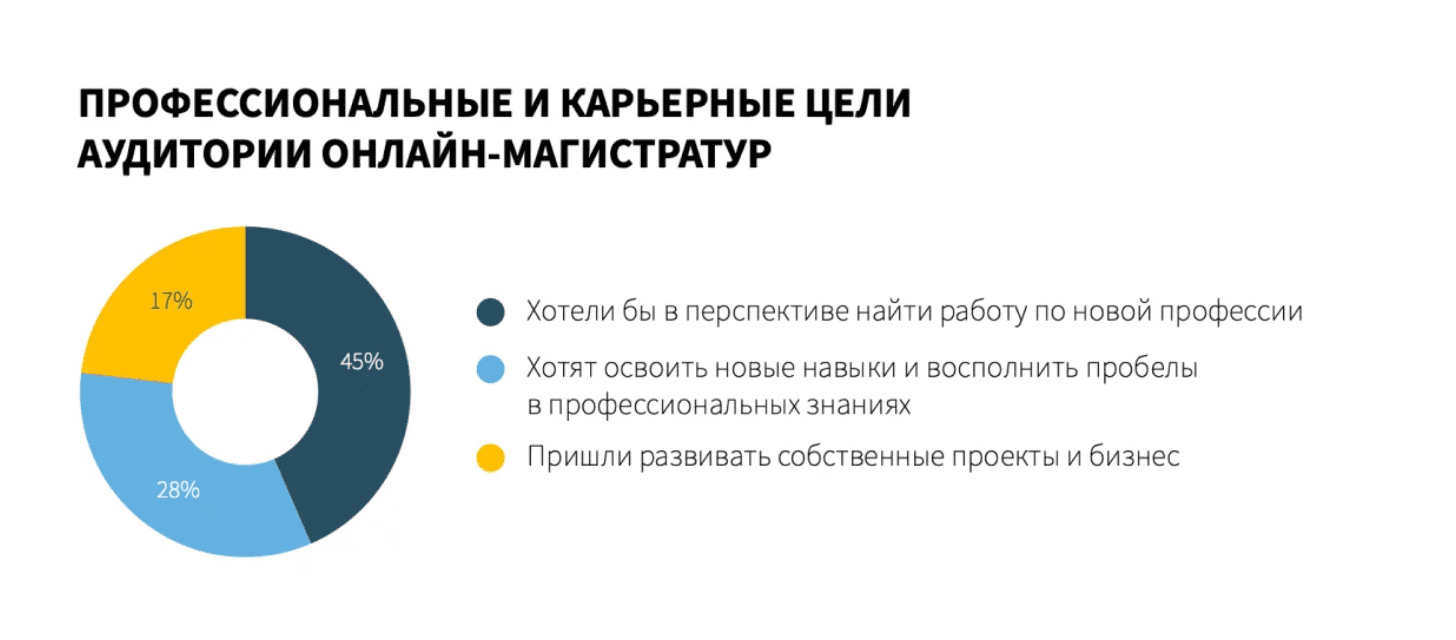 ПРОФЕССИОНАЛЬНЫЕ И КАРЬЕРНЫЕ ЦЕЛИ АУДИТОРИИ ОНЛАЙН-МАГИСТРАТУР

17%

45%

28%

Хотели бы в перспективе найти работу по новой профессии

Хотят освоить новые навыки и восполнить пробелы в профессиональных знаниях

Пришли развивать собственные проекты и бизнес